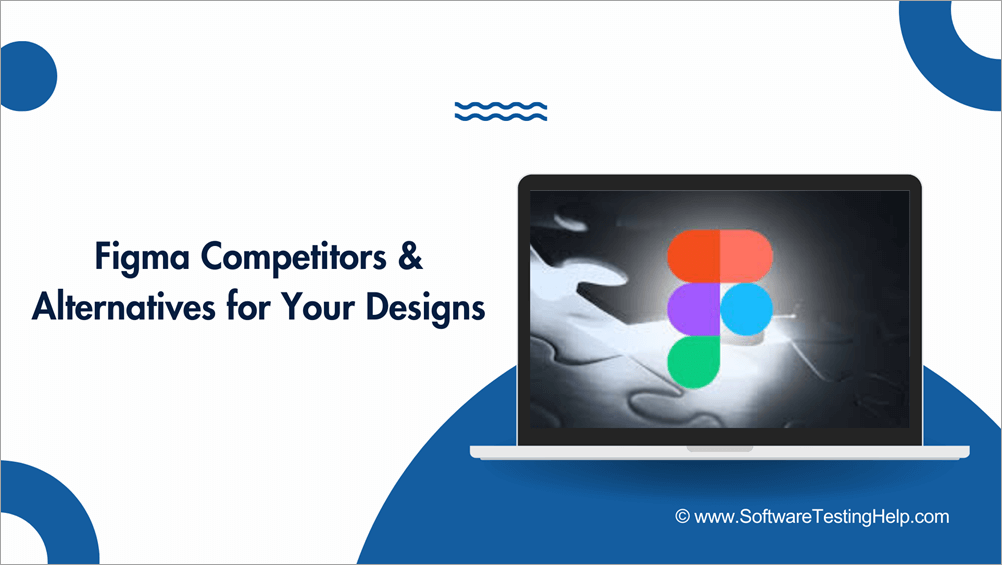 Figma Competitors & Alternatives for Your Designs

© www.SoftwareTestingHelp.com